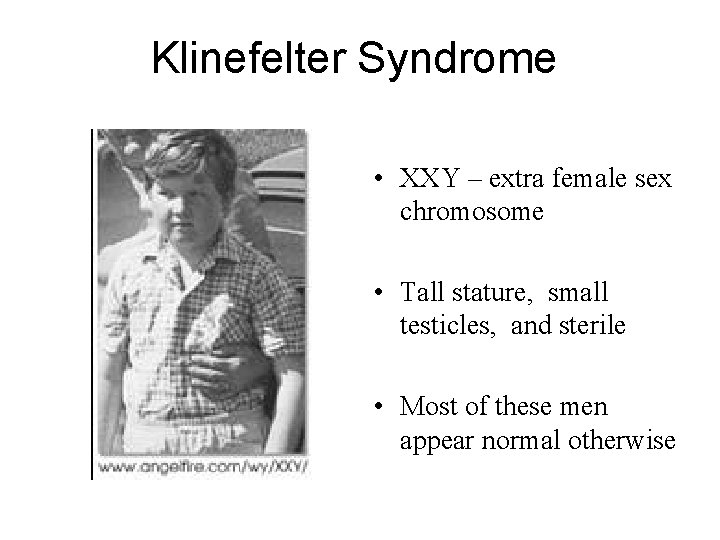 Klinefelter Syndrome

www.angelfire.com/wy/XXY/

• XXY – extra female sex chromosome

• Tall stature, small testicles, and sterile

• Most of these men appear normal otherwise